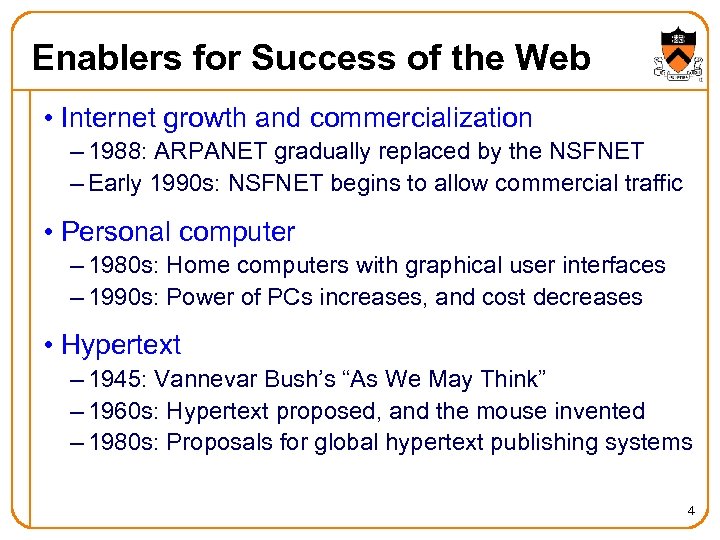 Enablers for Success of the Web

• Internet growth and commercialization
– 1988: ARPANET gradually replaced by the NSFNET
– Early 1990s: NSFNET begins to allow commercial traffic

• Personal computer
– 1980s: Home computers with graphical user interfaces
– 1990s: Power of PCs increases, and cost decreases

• Hypertext
– 1945: Vannevar Bush's "As We May Think"
– 1960s: Hypertext proposed, and the mouse invented
– 1980s: Proposals for global hypertext publishing systems

4